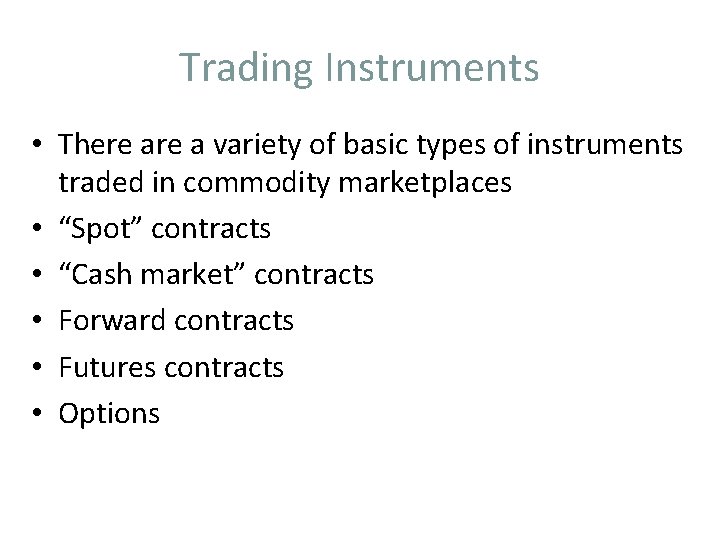 Trading Instruments

• There are a variety of basic types of instruments traded in commodity marketplaces
• “Spot” contracts
• “Cash market” contracts
• Forward contracts
• Futures contracts
• Options